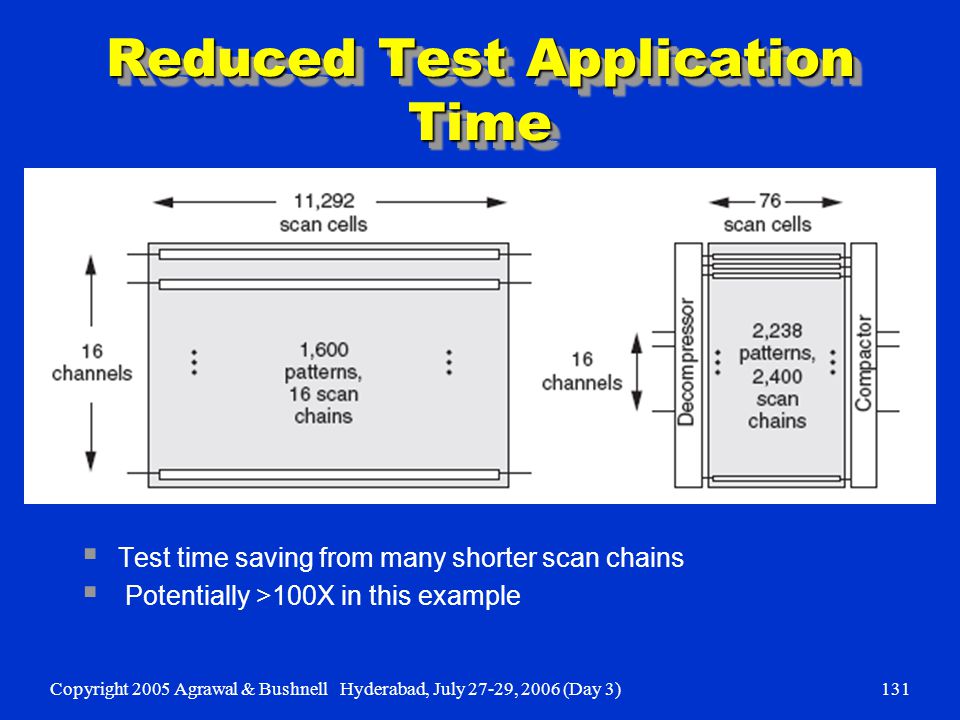 Reduced Test Application Time

11,292 scan cells

16 channels

1,600 patterns, 16 scan chains

76 scan cells

16 channels

Decompressor

2,238 patterns, 2,400 scan chains

Compactor

▪ Test time saving from many shorter scan chains
▪ Potentially >100X in this example

Copyright 2005 Agrawal & Bushnell Hyderabad, July 27-29, 2006 (Day 3) 131